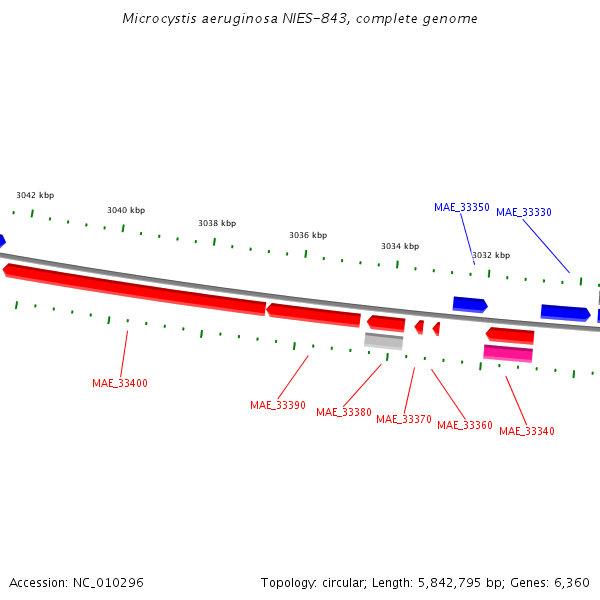 Microcystis aeruginosa NIES-843, complete genome

3042 kbp
3040 kbp
3038 kbp
3036 kbp
3034 kbp
3032 kbp

MAE_33350
MAE_33330

MAE_33400
MAE_33390
MAE_33380
MAE_33370
MAE_33360
MAE_33340

Accession: NC_010296
Topology: circular; Length: 5,842,795 bp; Genes: 6,360